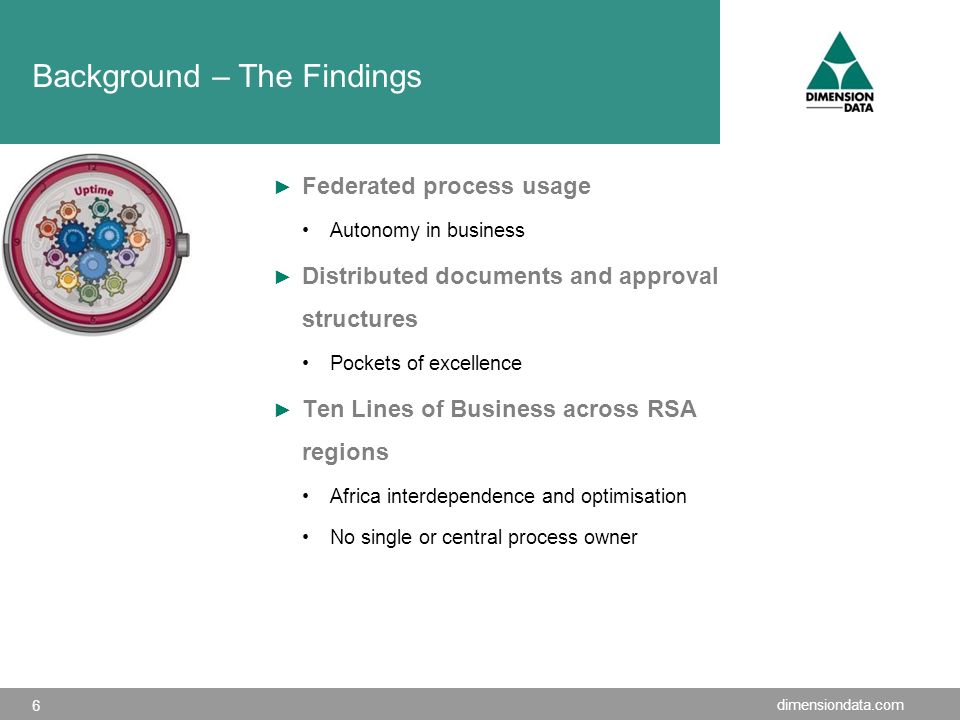 Background – The Findings

DIMENSION DATA

Uptime

► Federated process usage

• Autonomy in business

► Distributed documents and approval structures

• Pockets of excellence

► Ten Lines of Business across RSA regions

• Africa interdependence and optimisation

• No single or central process owner

6

dimensiondata.com